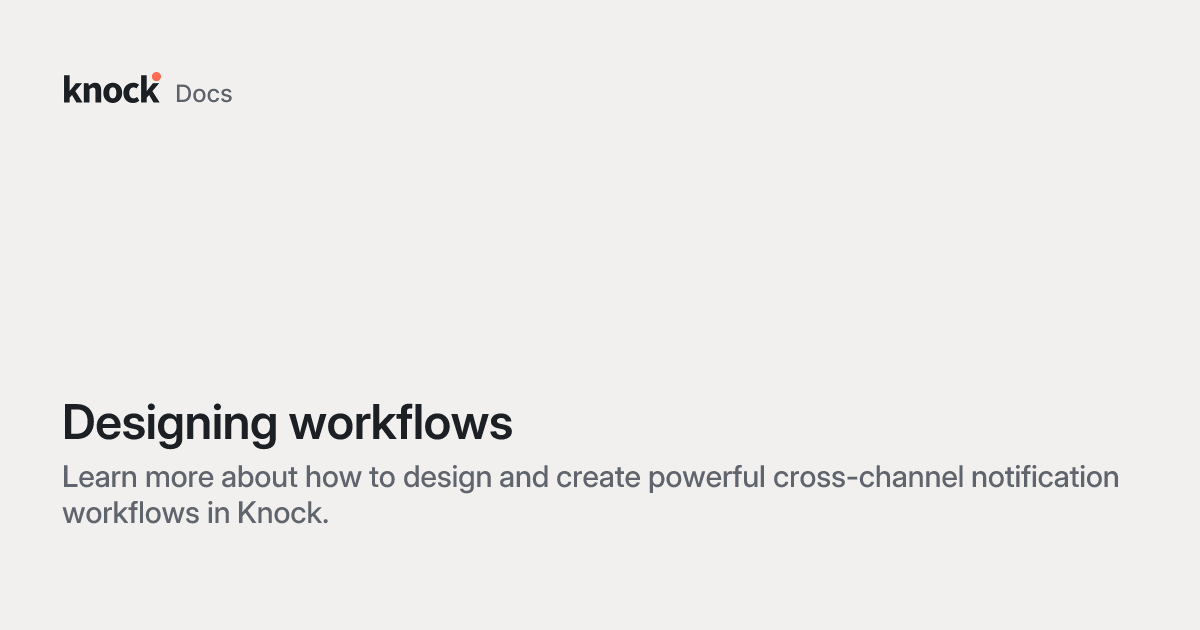 knock Docs

Designing workflows

Learn more about how to design and create powerful cross-channel notification workflows in Knock.